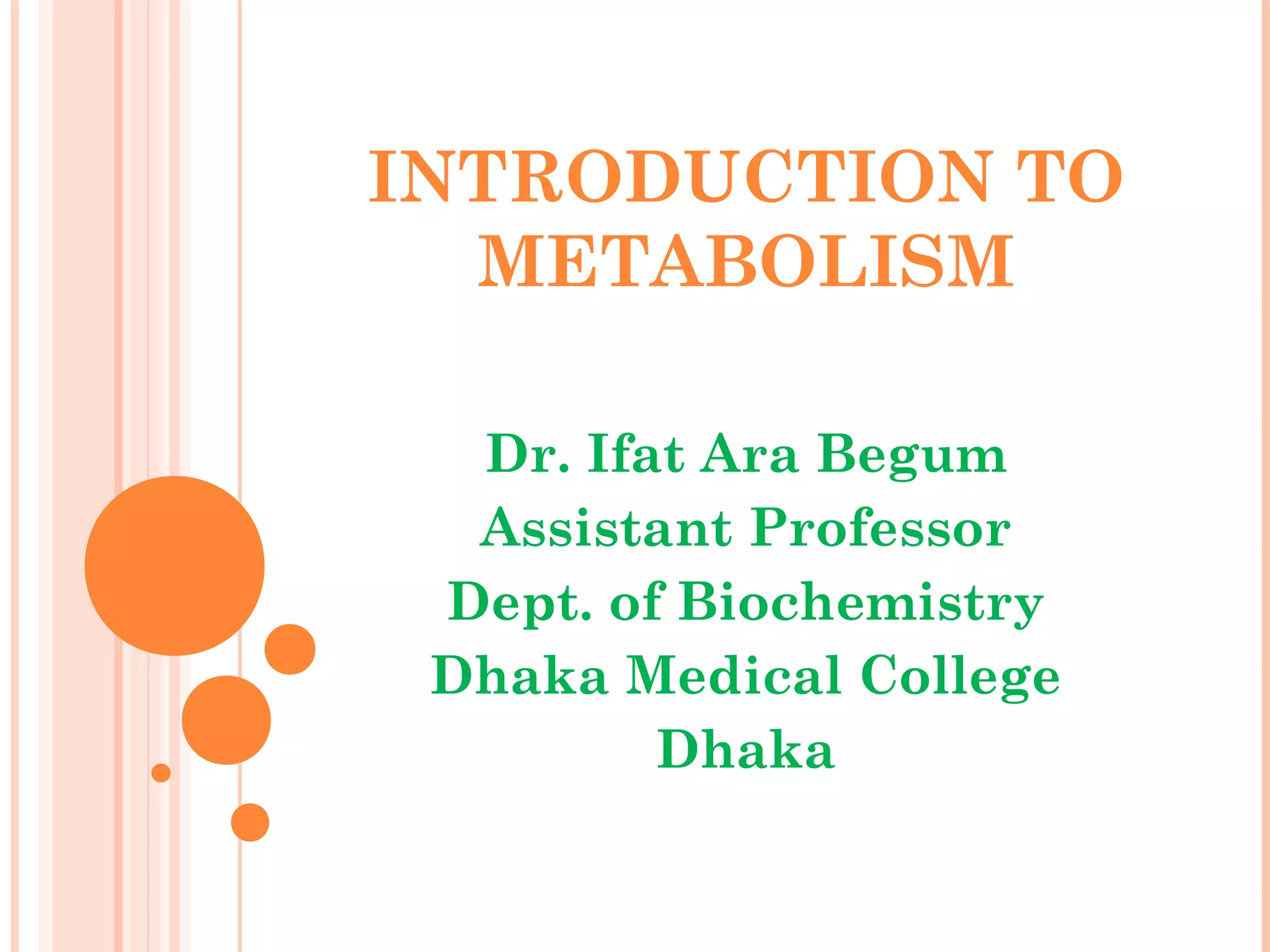 INTRODUCTION TO METABOLISM

Dr. Ifat Ara Begum
Assistant Professor
Dept. of Biochemistry
Dhaka Medical College
Dhaka